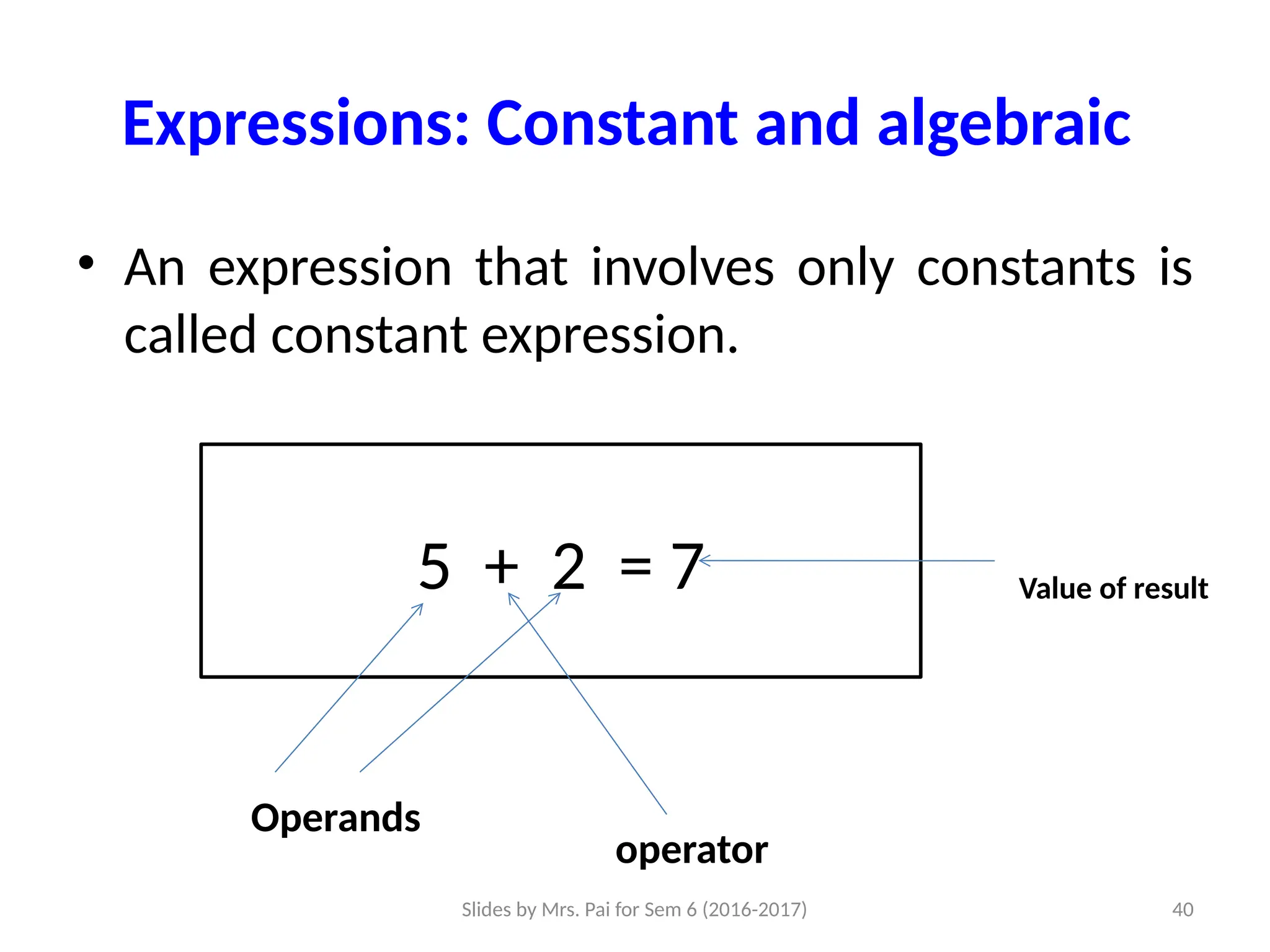 Expressions: Constant and algebraic

• An expression that involves only constants is called constant expression.

$5 + 2 = 7$

Value of result

Operands

operator

Slides by Mrs. Pai for Sem 6 (2016-2017)

40